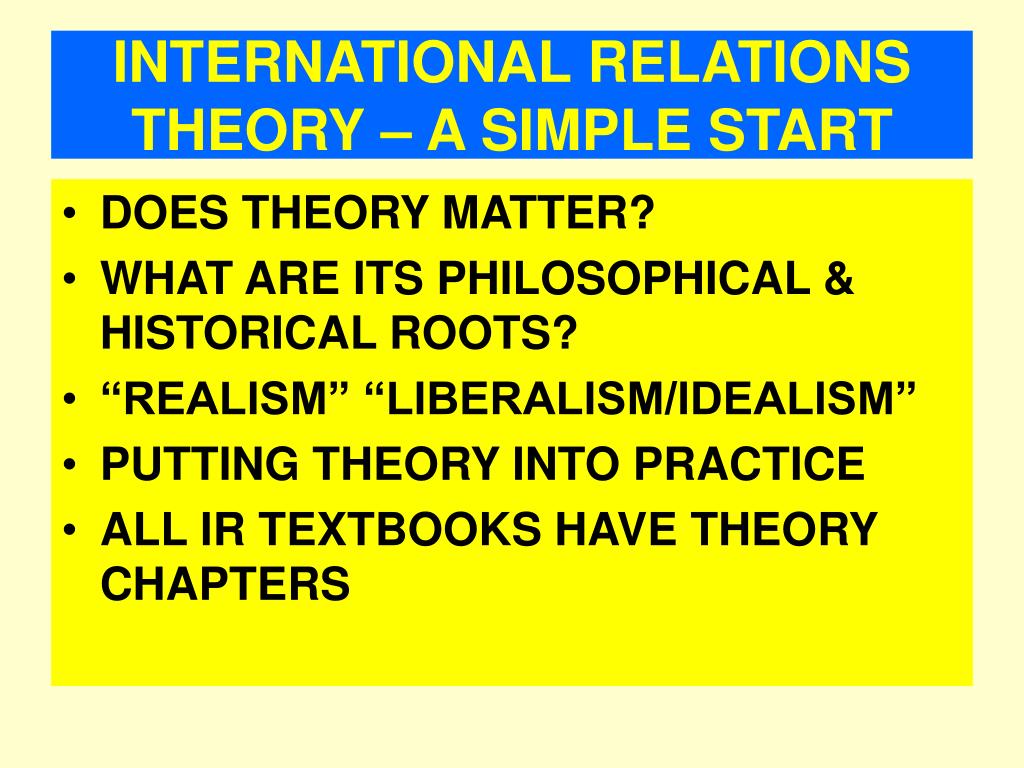 INTERNATIONAL RELATIONS THEORY – A SIMPLE START

• DOES THEORY MATTER?
• WHAT ARE ITS PHILOSOPHICAL & HISTORICAL ROOTS?
• “REALISM” “LIBERALISM/IDEALISM”
• PUTTING THEORY INTO PRACTICE
• ALL IR TEXTBOOKS HAVE THEORY CHAPTERS